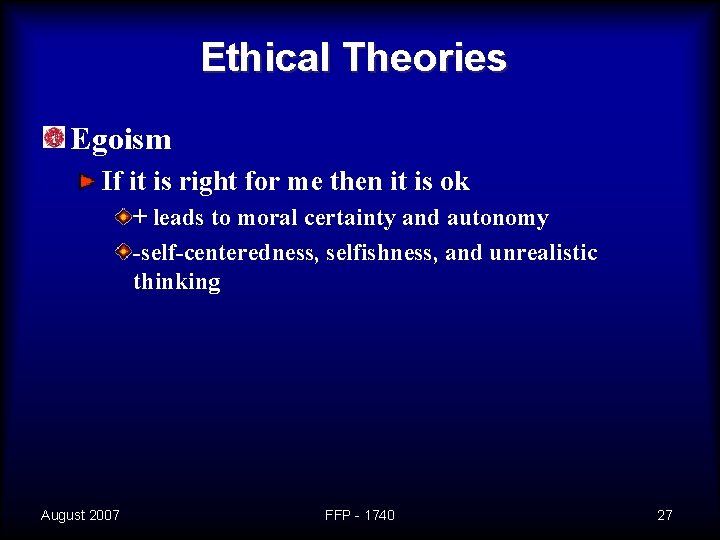 Ethical Theories

Egoism

If it is right for me then it is ok

+ leads to moral certainty and autonomy

-self-centeredness, selfishness, and unrealistic thinking

August 2007

FFP - 1740

27